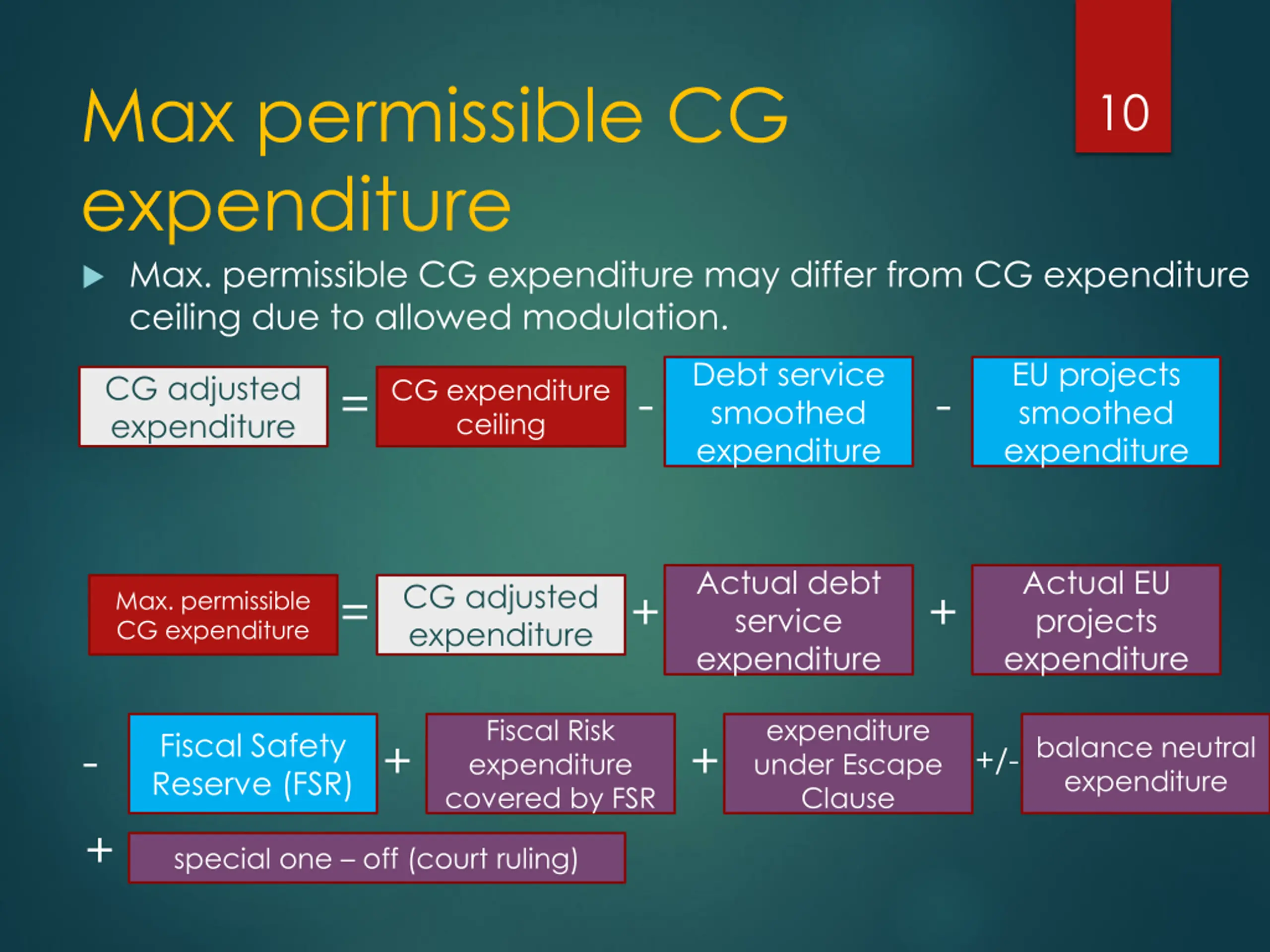 Max permissible CG expenditure

10

Max. permissible CG expenditure may differ from CG expenditure ceiling due to allowed modulation.

CG adjusted expenditure = CG expenditure ceiling - Debt service smoothed expenditure - EU projects smoothed expenditure

Max. permissible CG expenditure = CG adjusted expenditure + Actual debt service expenditure + Actual EU projects expenditure

- Fiscal Safety Reserve (FSR) + Fiscal Risk expenditure covered by FSR + expenditure under Escape Clause +/- balance neutral expenditure

+ special one – off (court ruling)